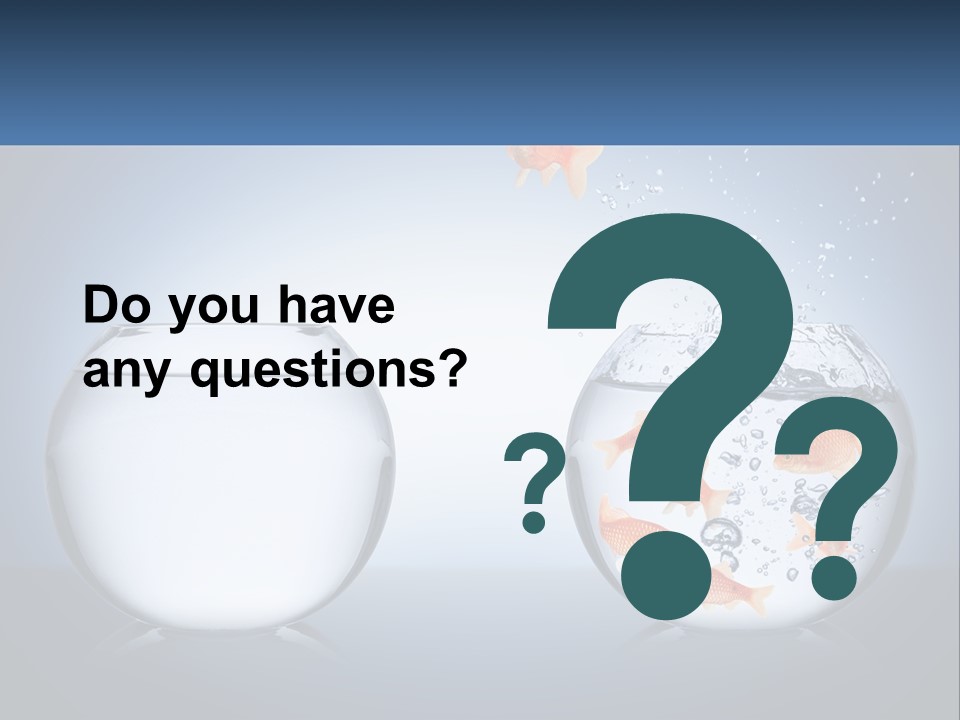 Do you have any questions?

?

?

?